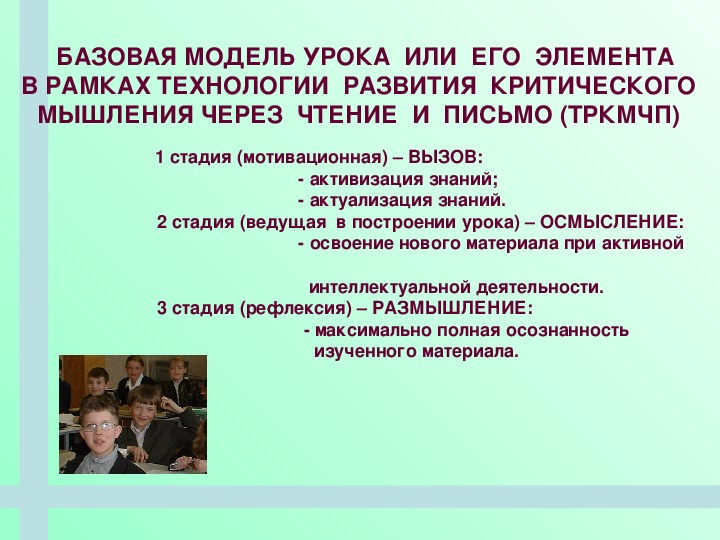 БАЗОВАЯ МОДЕЛЬ УРОКА ИЛИ ЕГО ЭЛЕМЕНТА В РАМКАХ ТЕХНОЛОГИИ РАЗВИТИЯ КРИТИЧЕСКОГО МЫШЛЕНИЯ ЧЕРЕЗ ЧТЕНИЕ И ПИСЬМО (ТРКМЧП)

1 стадия (мотивационная) – ВЫЗОВ:
- активизация знаний;
- актуализация знаний.
2 стадия (ведущая в построении урока) – ОСМЫСЛЕНИЕ:
- освоение нового материала при активной

интеллектуальной деятельности.
3 стадия (рефлексия) – РАЗМЫШЛЕНИЕ:
- максимально полная осознанность изученного материала.